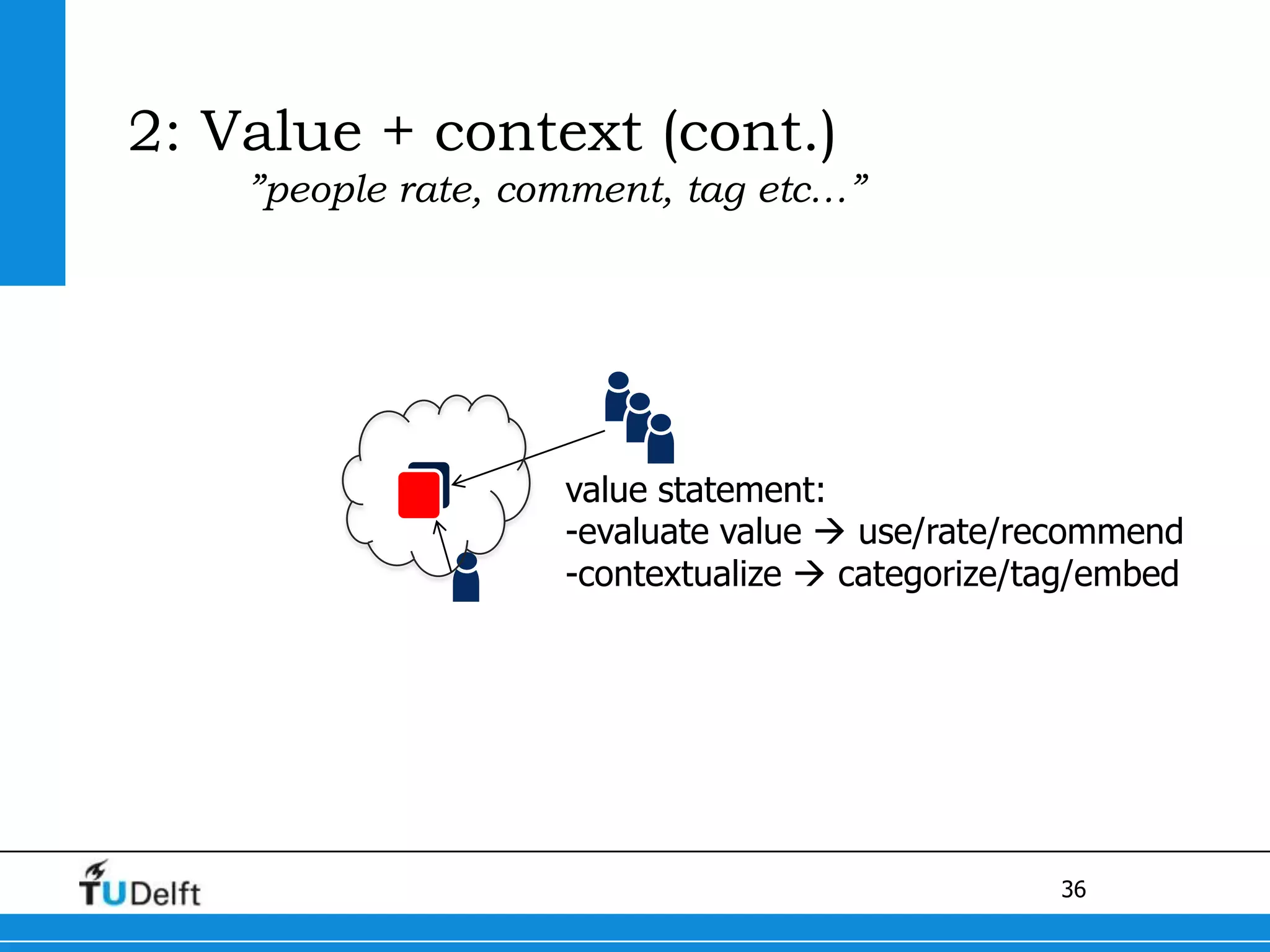 2: Value + context (cont.)

”people rate, comment, tag etc…”

value statement:
-evaluate value → use/rate/recommend
-contextualize → categorize/tag/embed

TUDelft

36